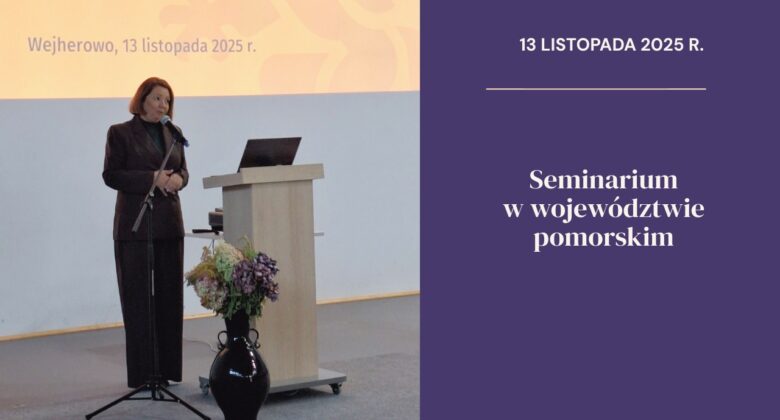 Wejherowo, 13 listopada 2025 r.

13 LISTOPADA 2025 R.

Seminarium w województwie pomorskim